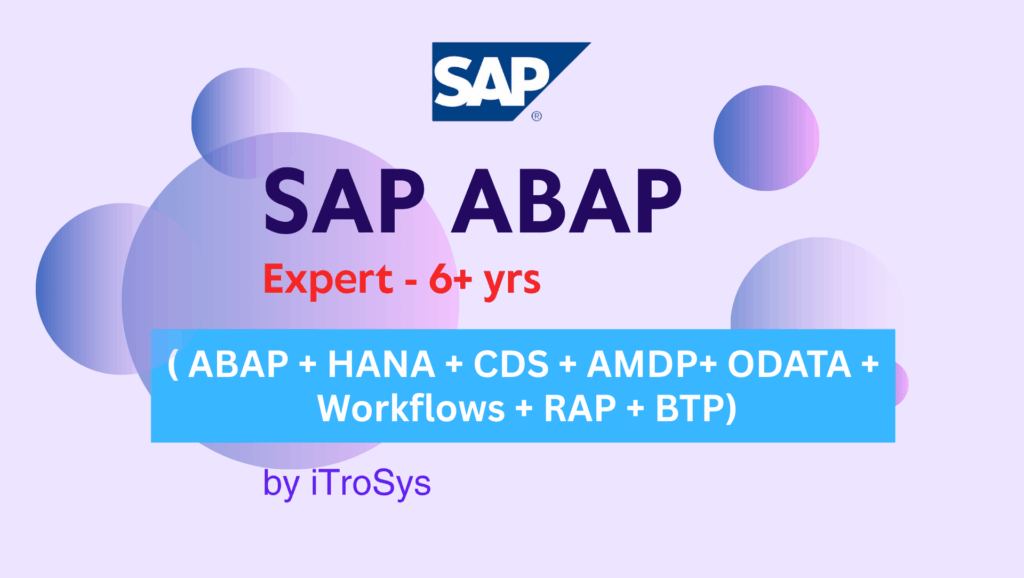 SAP®

SAP ABAP

Expert - 6+ yrs

( ABAP + HANA + CDS + AMDP+ ODATA + Workflows + RAP + BTP)

by iTroSys